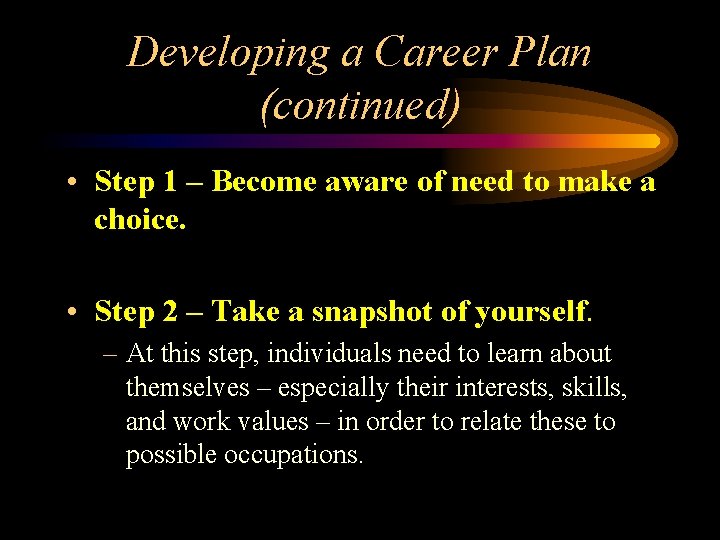 Developing a Career Plan (continued)

• Step 1 – Become aware of need to make a choice.

• Step 2 – Take a snapshot of yourself.

– At this step, individuals need to learn about themselves – especially their interests, skills, and work values – in order to relate these to possible occupations.